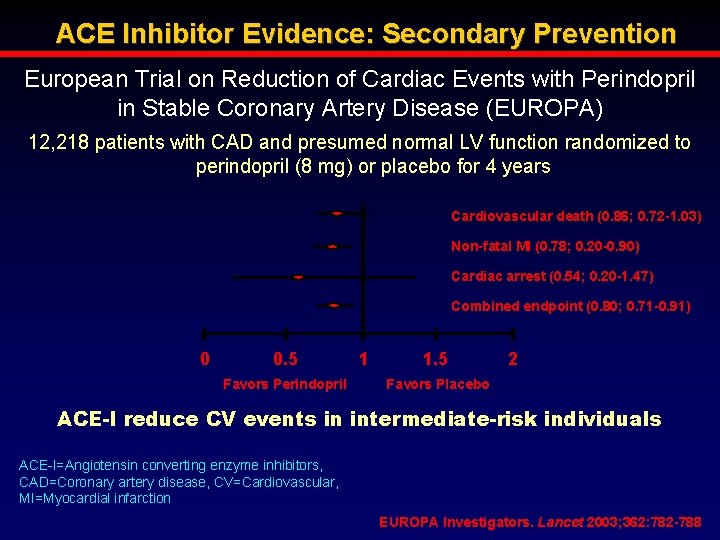 ACE Inhibitor Evidence: Secondary Prevention

European Trial on Reduction of Cardiac Events with Perindopril in Stable Coronary Artery Disease (EUROPA)

12,218 patients with CAD and presumed normal LV function randomized to perindopril (8 mg) or placebo for 4 years

Cardiovascular death (0.86; 0.72-1.03)

Non-fatal MI (0.78; 0.20-0.90)

Cardiac arrest (0.54; 0.20-1.47)

Combined endpoint (0.80; 0.71-0.91)

0 0.5 1 1.5 2

Favors Perindopril Favors Placebo

ACE-I reduce CV events in intermediate-risk individuals

ACE-I=Angiotensin converting enzyme inhibitors, CAD=Coronary artery disease, CV=Cardiovascular, MI=Myocardial infarction

EUROPA Investigators. Lancet 2003;362:782-788